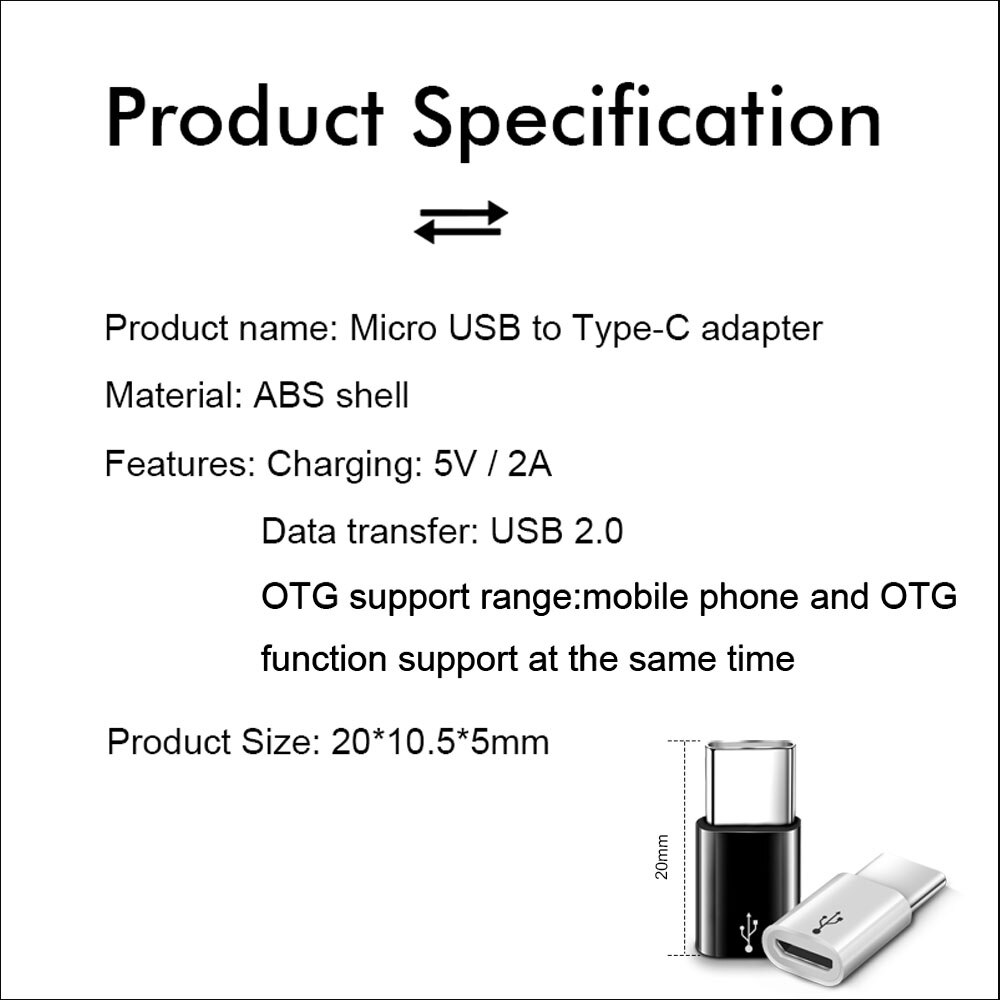 Product Specification

Product name: Micro USB to Type-C adapter

Material: ABS shell

Features: Charging: 5V / 2A

Data transfer: USB 2.0

OTG support range:mobile phone and OTG function support at the same time

Product Size: 20*10.5*5mm

20mm